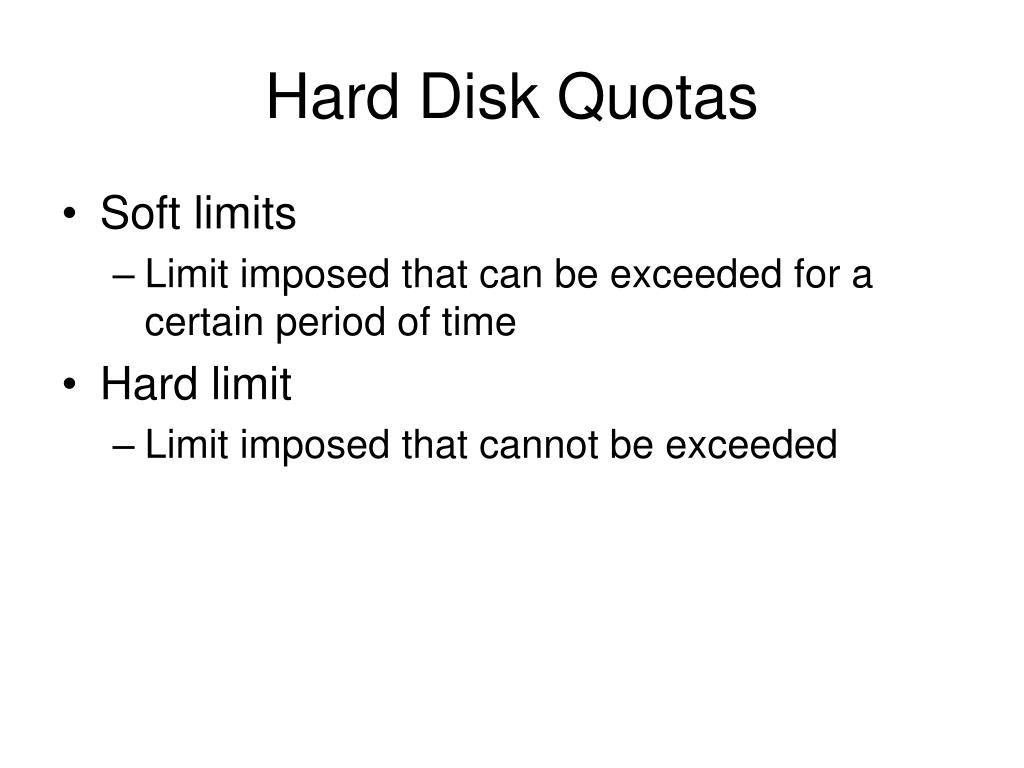 Hard Disk Quotas

• Soft limits
– Limit imposed that can be exceeded for a certain period of time
• Hard limit
– Limit imposed that cannot be exceeded